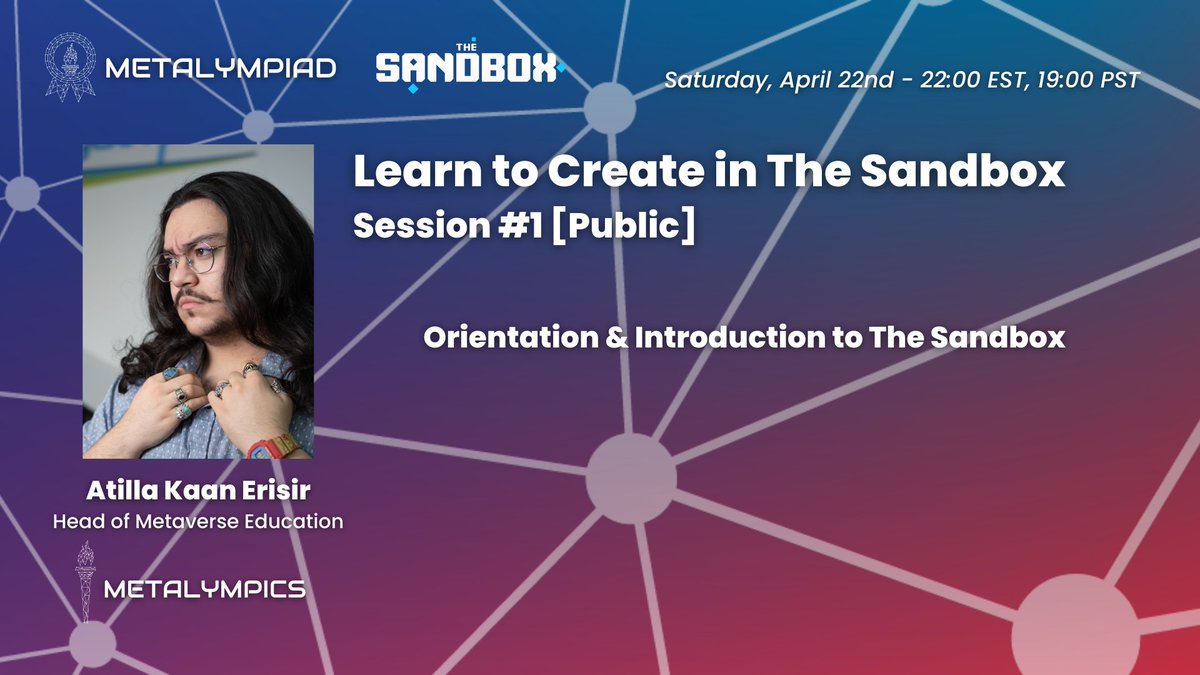 METALYMPIAD

THE SANDBOX

Saturday, April 22nd - 22:00 EST, 19:00 PST

Learn to Create in The Sandbox
Session #1 [Public]

Orientation & Introduction to The Sandbox

Atilla Kaan Erisir
Head of Metaverse Education

METALYMPICS